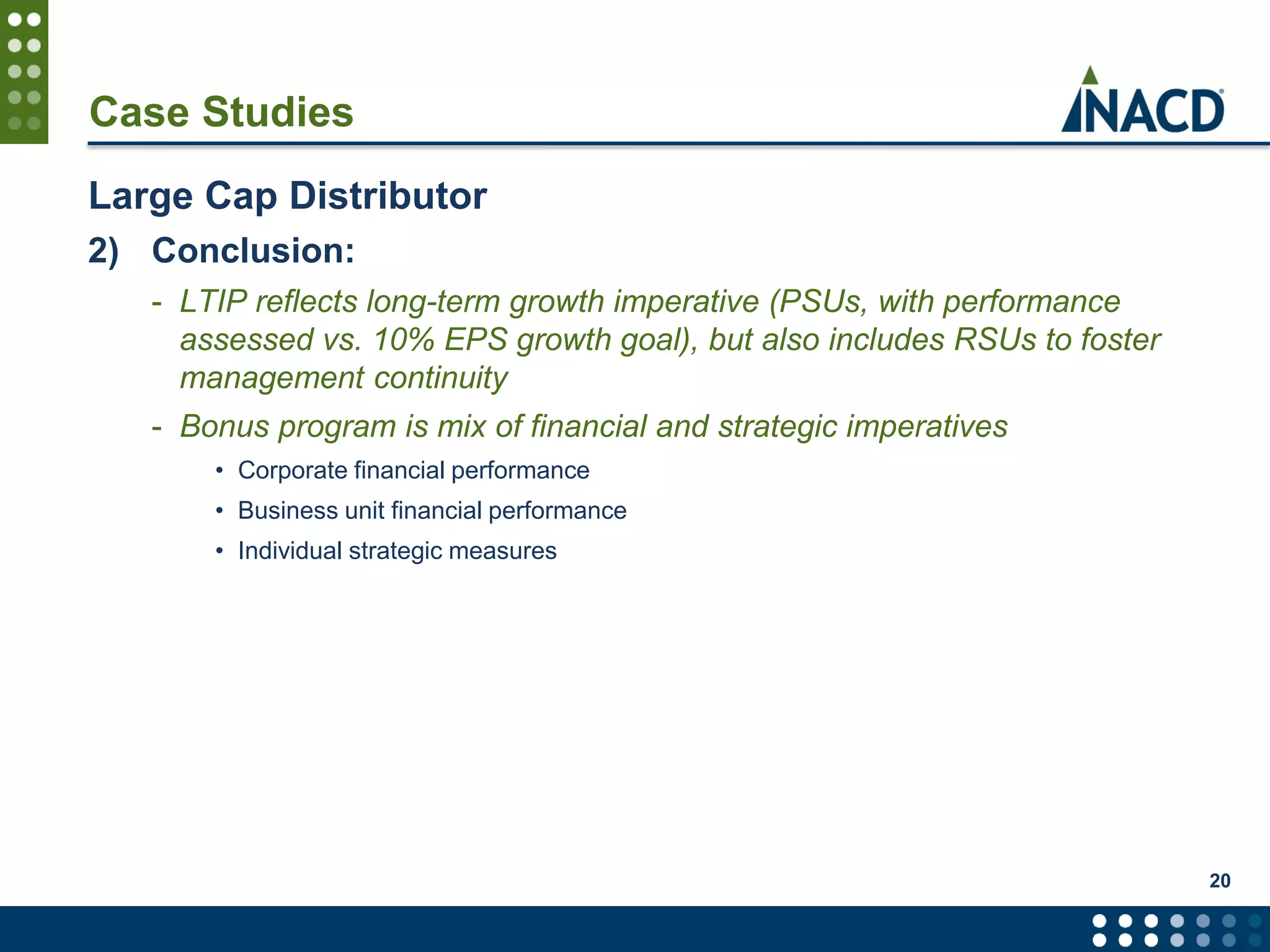 Case Studies

NACD

Large Cap Distributor

2) Conclusion:

- LTIP reflects long-term growth imperative (PSUs, with performance assessed vs. 10% EPS growth goal), but also includes RSUs to foster management continuity

- Bonus program is mix of financial and strategic imperatives

• Corporate financial performance

• Business unit financial performance

• Individual strategic measures

20